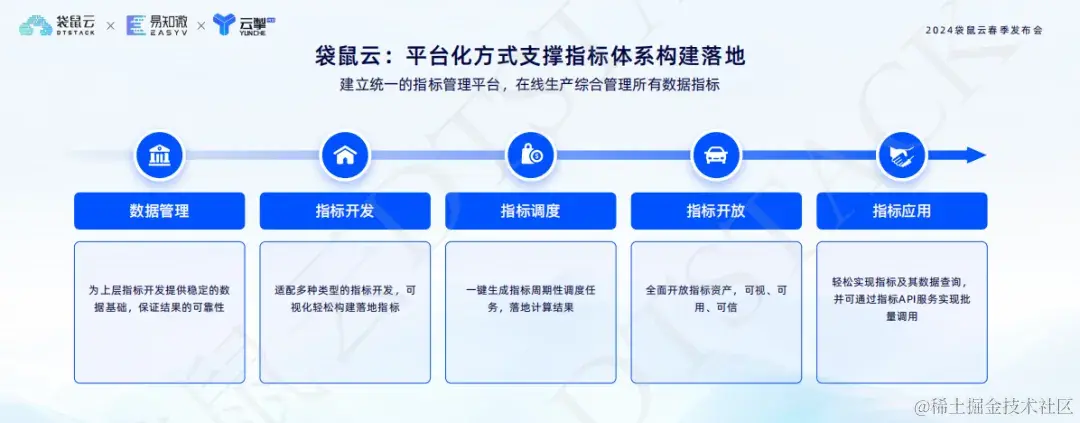 袋鼠云 DTSTACK × 易知微 EASYV × 云掣 YUNCHE

2024袋鼠云春季发布会

袋鼠云：平台化方式支撑指标体系构建落地

建立统一的指标管理平台，在线生产综合管理所有数据指标

数据管理

为上层指标开发提供稳定的数据基础，保证结果的可靠性

指标开发

适配多种类型的指标开发，可视化轻松构建落地指标

指标调度

一键生成指标周期性调度任务，落地计算结果

指标开放

全面开放指标资产，可视、可用、可信

指标应用

轻松实现指标及其数据查询，并可通过指标API服务实现批量调用

@稀土掘金技术社区